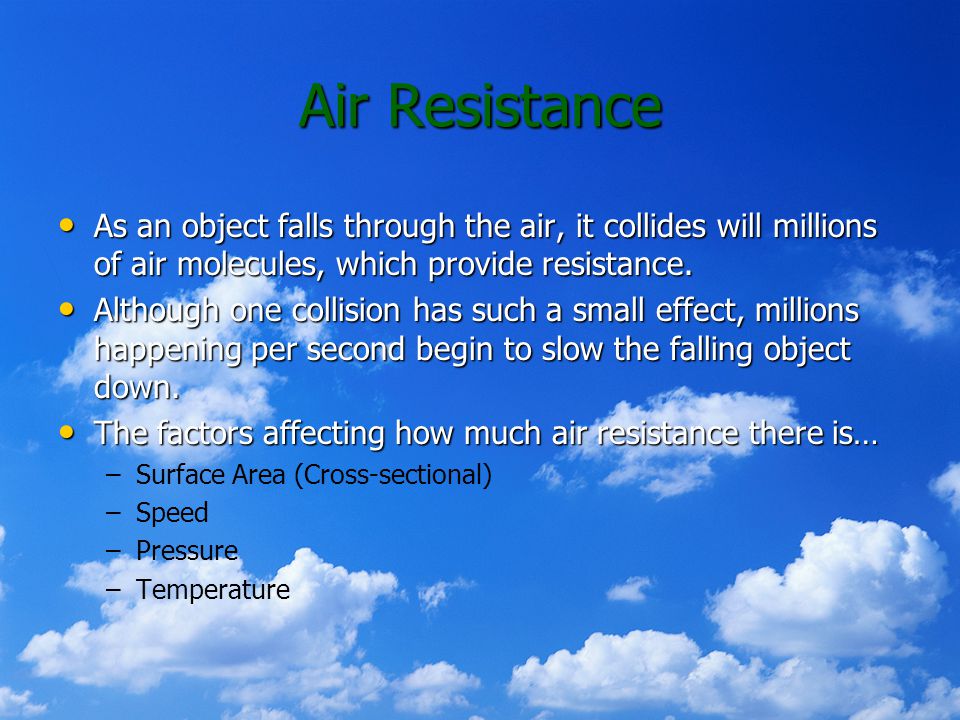 Air Resistance

• As an object falls through the air, it collides will millions of air molecules, which provide resistance.
• Although one collision has such a small effect, millions happening per second begin to slow the falling object down.
• The factors affecting how much air resistance there is…
– Surface Area (Cross-sectional)
– Speed
– Pressure
– Temperature